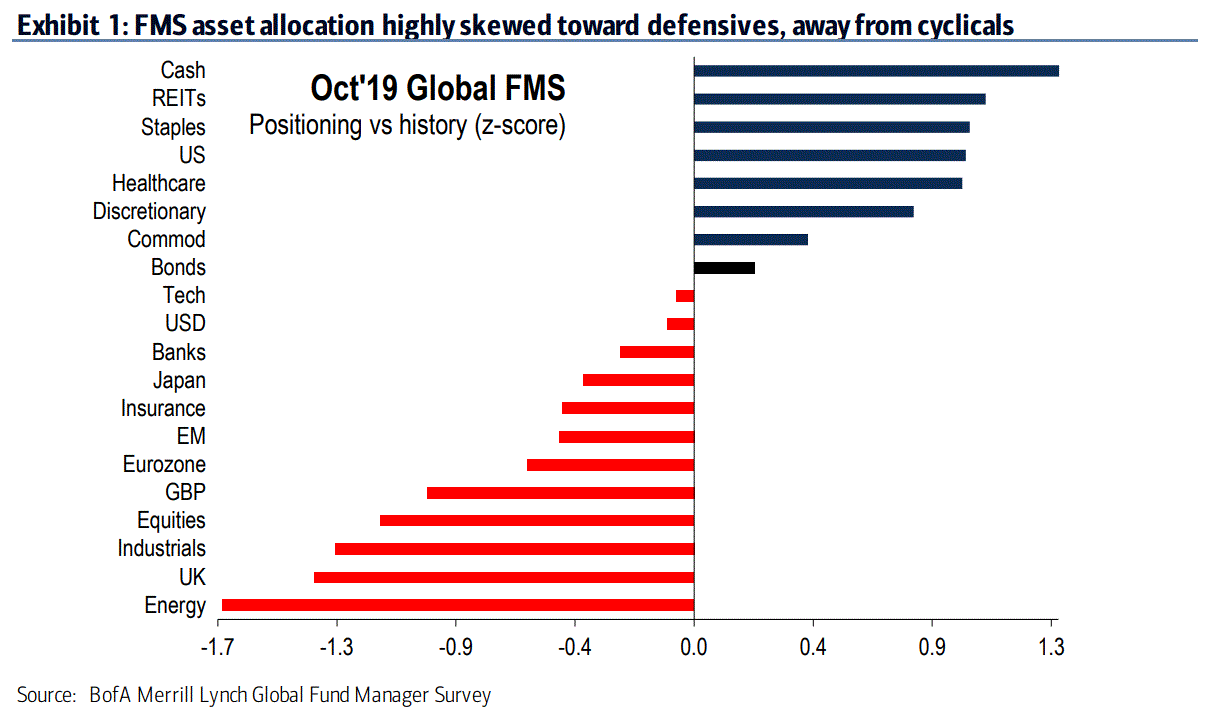 Exhibit 1: FMS asset allocation highly skewed toward defensives, away from cyclicals

Oct'19 Global FMS
Positioning vs history (z-score)

Cash
REITs
Staples
US
Healthcare
Discretionary
Commod
Bonds
Tech
USD
Banks
Japan
Insurance
EM
Eurozone
GBP
Equities
Industrials
UK
Energy

-1.7 -1.3 -0.9 -0.4 0.0 0.4 0.9 1.3

Source: BofA Merrill Lynch Global Fund Manager Survey